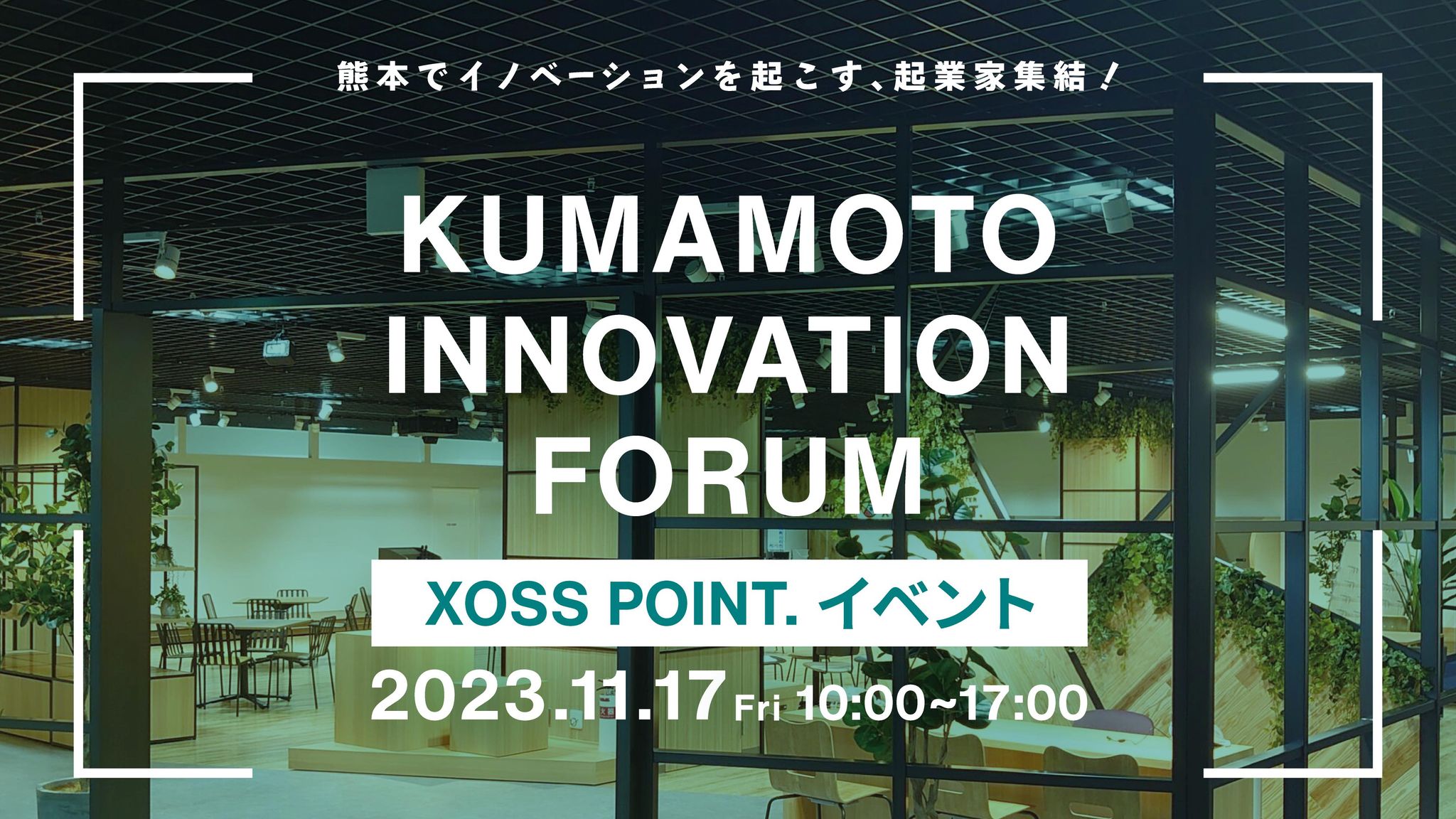 熊本でイノベーションを起こす、起業家集結！

KUMAMOTO INNOVATION FORUM

XOSS POINT. イベント

2023.11.17 Fri 10:00~17:00